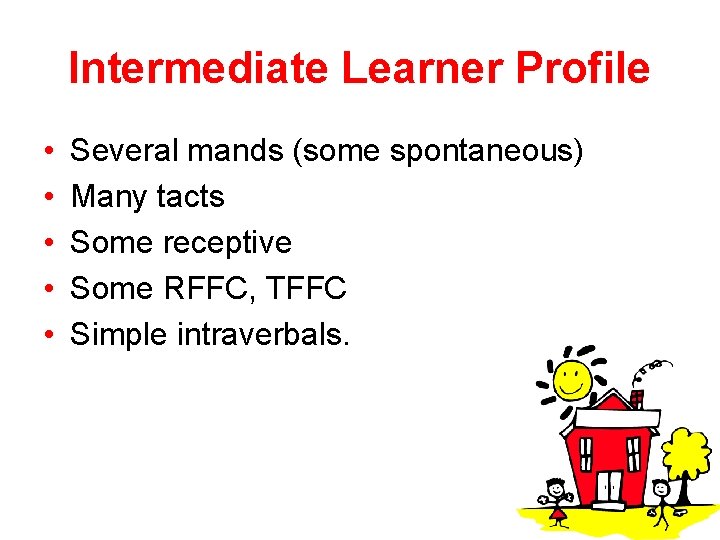 Intermediate Learner Profile

• Several mands (some spontaneous)
• Many tacts
• Some receptive
• Some RFFC, TFFC
• Simple intraverbals.